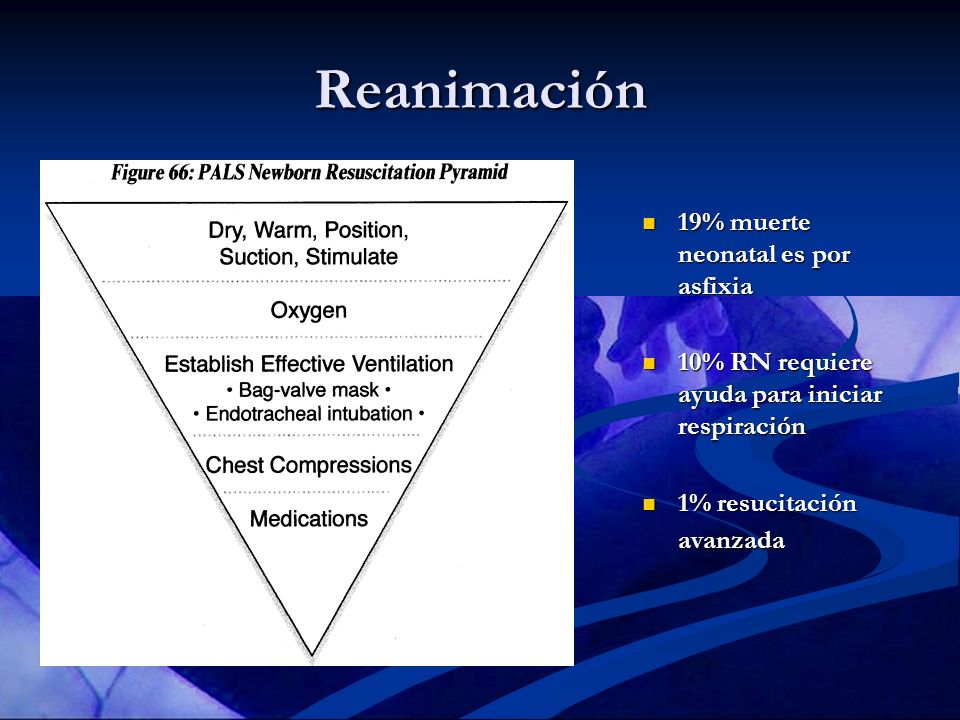 Reanimación

Figure 66: PALS Newborn Resuscitation Pyramid

Dry, Warm, Position, Suction, Stimulate

Oxygen

Establish Effective Ventilation
• Bag-valve mask •
• Endotracheal intubation •

Chest Compressions

Medications

19% muerte neonatal es por asfixia

10% RN requiere ayuda para iniciar respiración

1% resucitación avanzada